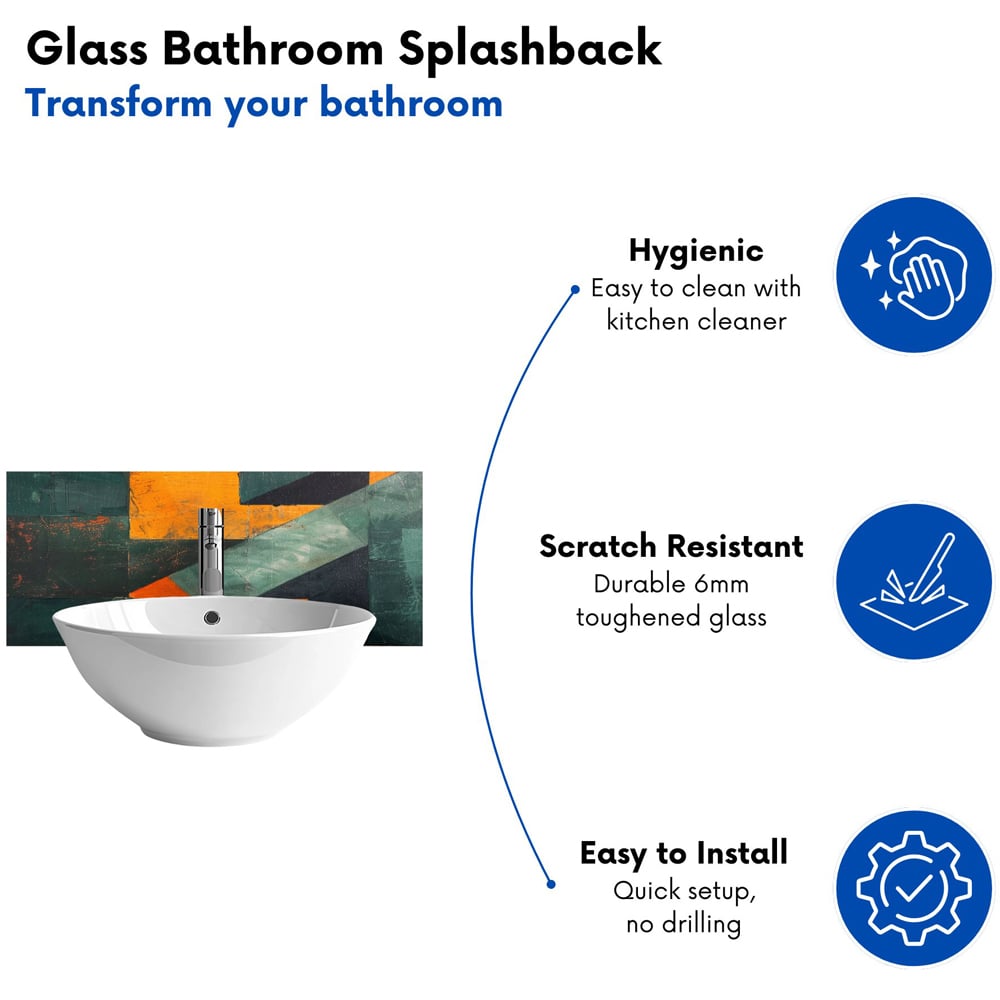 Glass Bathroom Splashback
Transform your bathroom

Hygienic
Easy to clean with kitchen cleaner

Scratch Resistant
Durable 6mm toughened glass

Easy to Install
Quick setup, no drilling